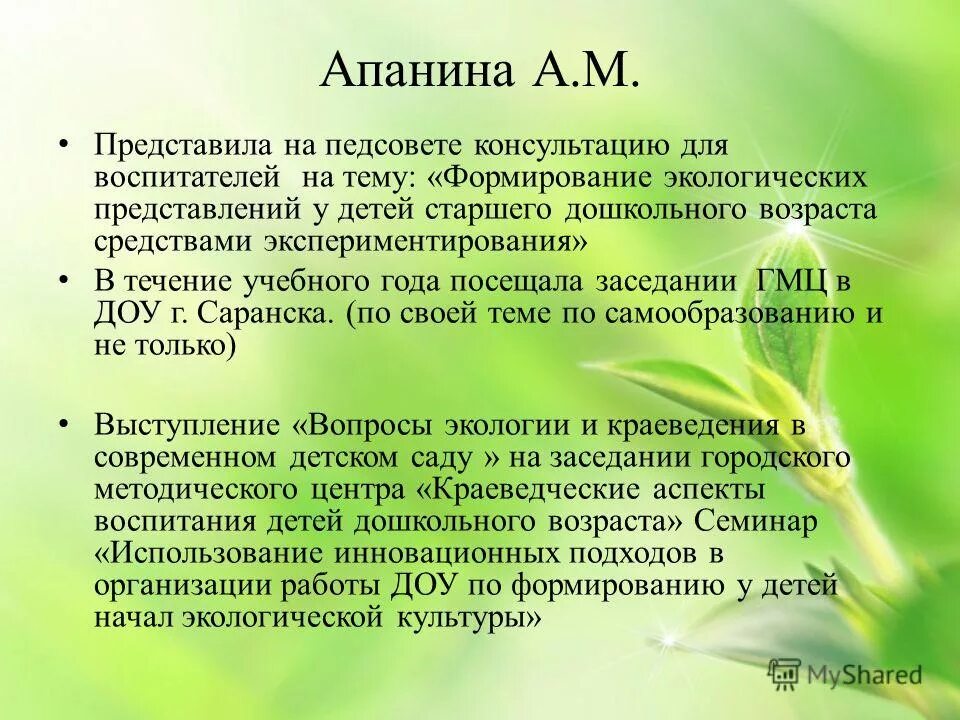 Апанина А.М.

• Представила на педсовете консультацию для воспитателей на тему: «Формирование экологических представлений у детей старшего дошкольного возраста средствами экспериментирования»

• В течение учебного года посещала заседании ГМЦ в ДОУ г. Саранска. (по своей теме по самообразованию и не только)

• Выступление «Вопросы экологии и краеведения в современном детском саду » на заседании городского методического центра «Краеведческие аспекты воспитания детей дошкольного возраста» Семинар «Использование инновационных подходов в организации работы ДОУ по формированию у детей начал экологической культуры»

MyShared